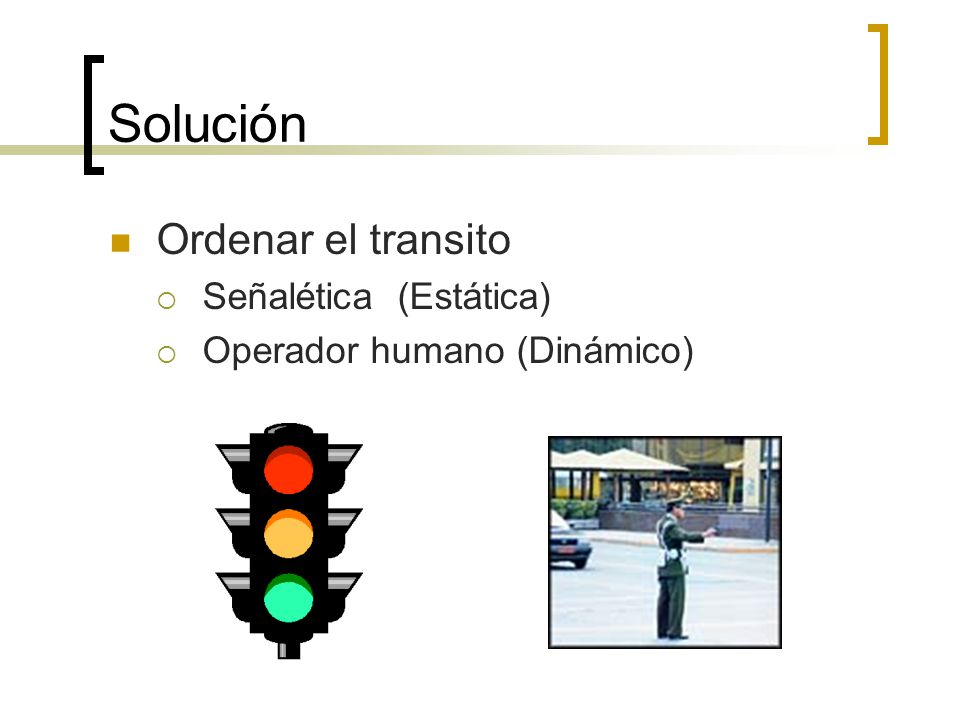 Solución

Ordenar el transito
Señalética (Estática)
Operador humano (Dinámico)